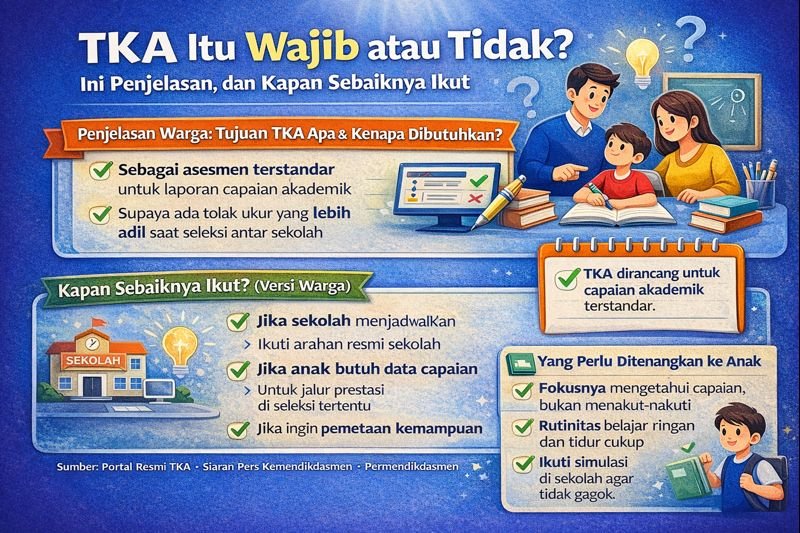 TKA Itu Wajib atau Tidak?
Ini Penjelasan, dan Kapan Sebaiknya Ikut

Penjelasan Warga: Tujuan TKA Apa & Kenapa Dibutuhkan?

Sebagai asesmen terstandar untuk laporan capaian akademik

Supaya ada tolak ukur yang lebih adil saat seleksi antar sekolah

TKA dirancang untuk capaian akademik terstandar.

Kapan Sebaiknya Ikut? (Versi Warga)

SEKOLAH

Jika sekolah menjadwalkan
› Ikuti arahan resmi sekolah

Jika anak butuh data capaian
› Untuk jalur prestasi di seleksi tertentu

Jika ingin pemetaan kemampuan

Yang Perlu Ditenangkan ke Anak

Fokusnya mengetahui capaian, bukan menakut-nakuti

Rutinitas belajar ringan dan tidur cukup

Ikuti simulasi di sekolah agar tidak gagok.

Sumber: Portal Resmi TKA · Siaran Pers Kemendikdasmen · Permendikdasmen